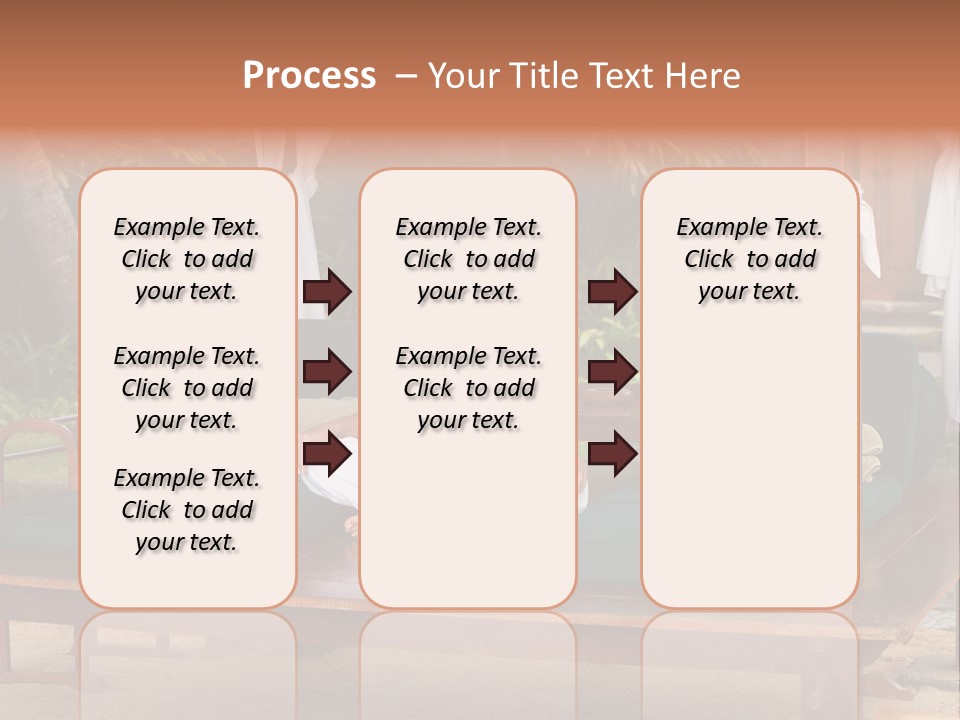 Process – Your Title Text Here

Example Text. Click to add your text.

Example Text. Click to add your text.

Example Text. Click to add your text.

Example Text. Click to add your text.

Example Text. Click to add your text.

Example Text. Click to add your text.